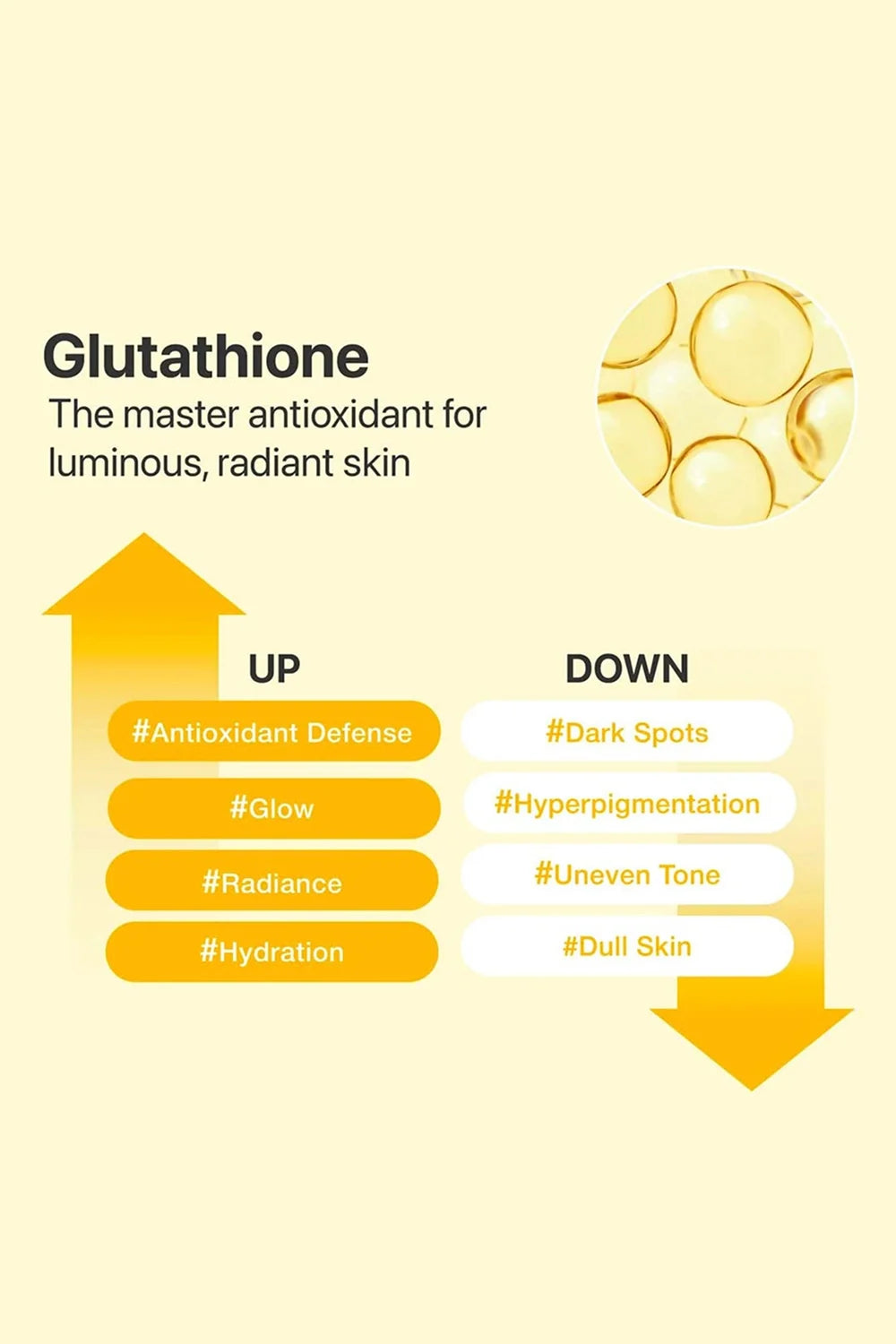 Glutathione
The master antioxidant for luminous, radiant skin

UP

#Antioxidant Defense

#Glow

#Radiance

#Hydration

DOWN

#Dark Spots

#Hyperpigmentation

#Uneven Tone

#Dull Skin